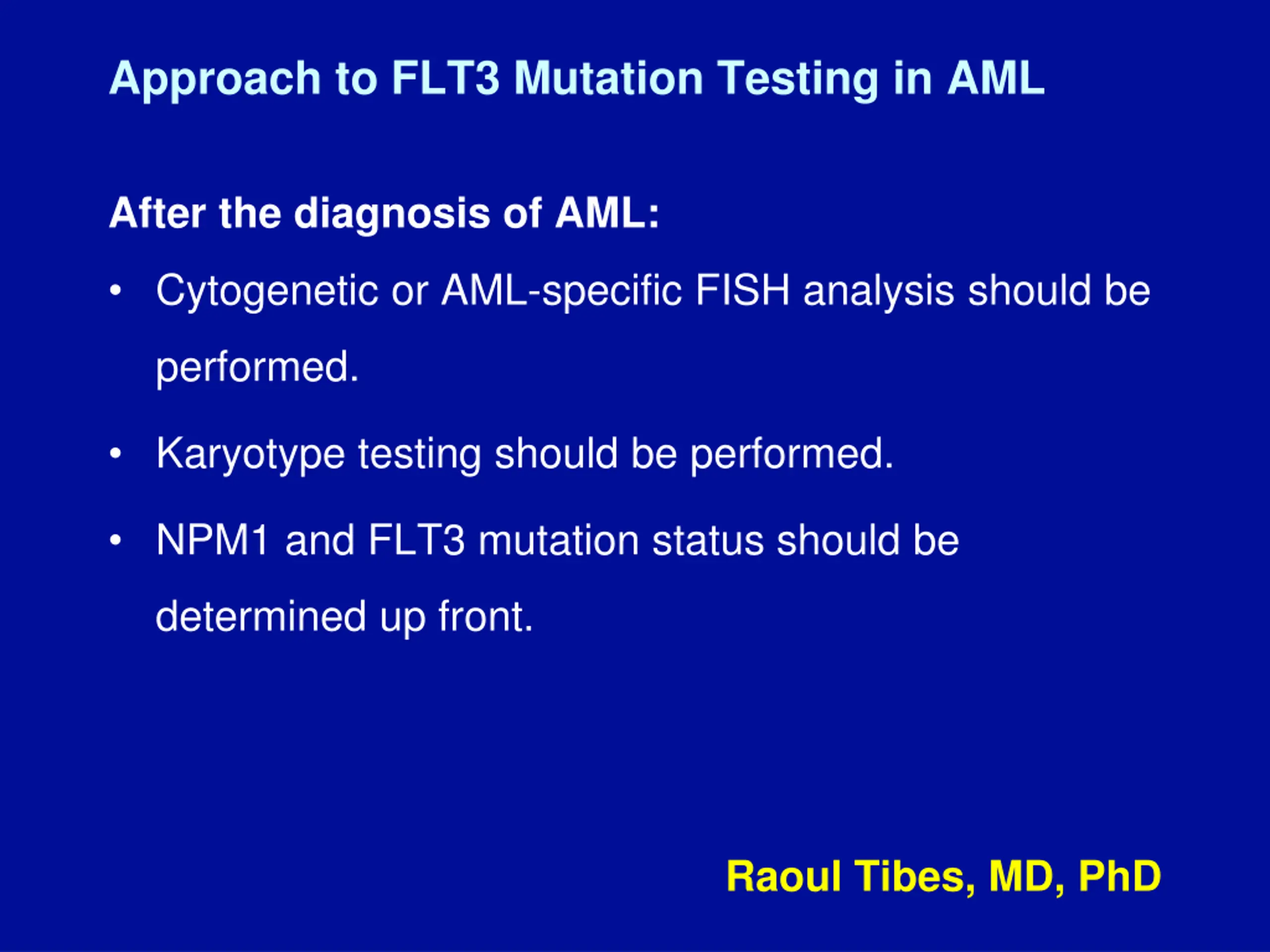 Approach to FLT3 Mutation Testing in AML

After the diagnosis of AML:

• Cytogenetic or AML-specific FISH analysis should be performed.

• Karyotype testing should be performed.

• NPM1 and FLT3 mutation status should be determined up front.

Raoul Tibes, MD, PhD